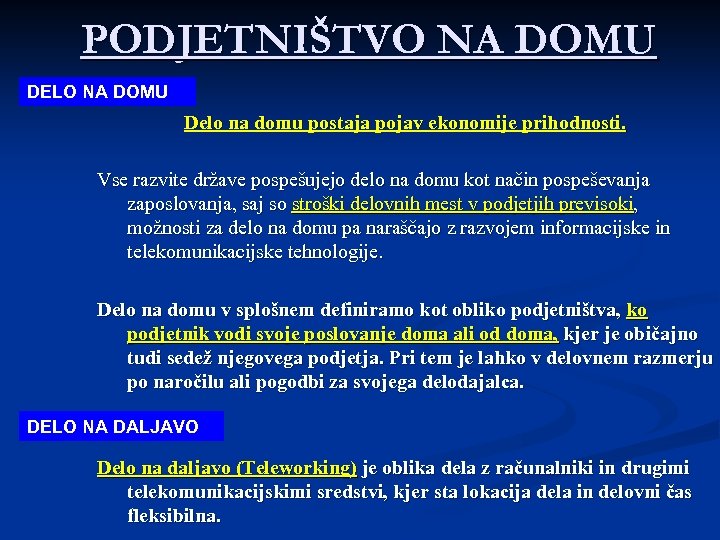 PODJETNIŠTVO NA DOMU

DELO NA DOMU

Delo na domu postaja pojav ekonomije prihodnosti.

Vse razvite države pospešujejo delo na domu kot način pospeševanja zaposlovanja, saj so stroški delovnih mest v podjetjih previsoki, možnosti za delo na domu pa naraščajo z razvojem informacijske in telekomunikacijske tehnologije.

Delo na domu v splošnem definiramo kot obliko podjetništva, ko podjetnik vodi svoje poslovanje doma ali od doma, kjer je običajno tudi sedež njegovega podjetja. Pri tem je lahko v delovnem razmerju po naročilu ali pogodbi za svojega delodajalca.

DELO NA DALJAVO

Delo na daljavo (Teleworking) je oblika dela z računalniki in drugimi telekomunikacijskimi sredstvi, kjer sta lokacija dela in delovni čas fleksibilna.